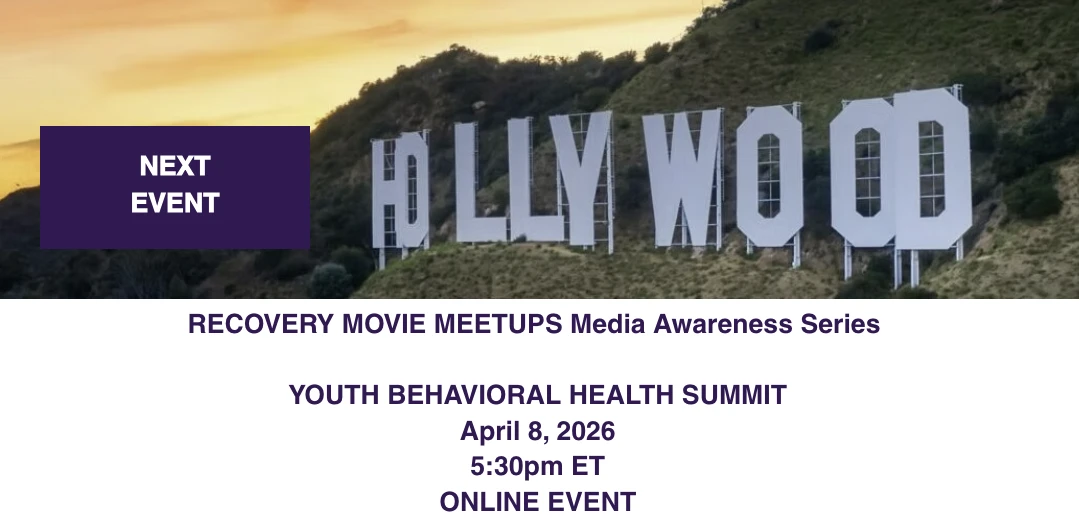 NEXT EVENT

HOLLYWOOD

RECOVERY MOVIE MEETUPS Media Awareness Series

YOUTH BEHAVIORAL HEALTH SUMMIT
April 8, 2026
5:30pm ET
ONLINE EVENT